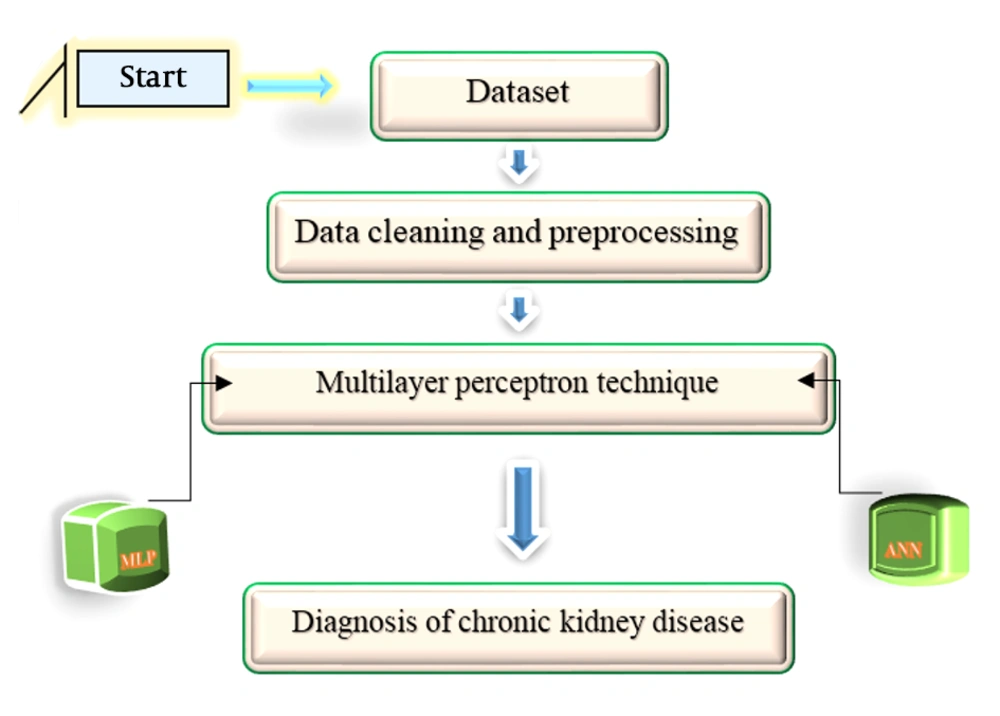 Start

Dataset

Data cleaning and preprocessing

Multilayer perceptron technique

MLP

ANN

Diagnosis of chronic kidney disease